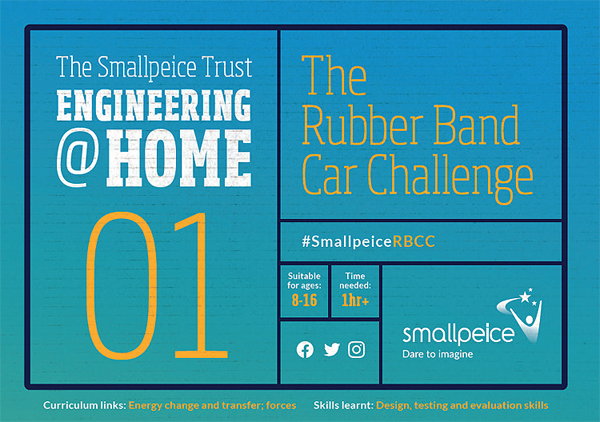 The Smallpeice Trust
ENGINEERING
@HOME

01

The Rubber Band Car Challenge

#SmallpeiceRBCC

Suitable for ages:
8-16

Time needed:
1hr+

smallpeice
Dare to imagine

Curriculum links: Energy change and transfer; forces
Skills learnt: Design, testing and evaluation skills